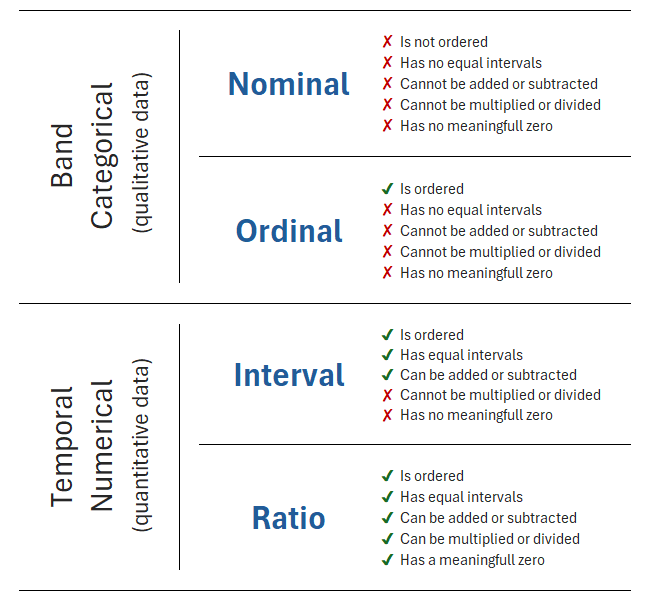 Band
Categorical
(qualitative data)

Nominal

✗ Is not ordered
✗ Has no equal intervals
✗ Cannot be added or subtracted
✗ Cannot be multiplied or divided
✗ Has no meaningfull zero

Ordinal

✓ Is ordered
✗ Has no equal intervals
✗ Cannot be added or subtracted
✗ Cannot be multiplied or divided
✗ Has no meaningfull zero

Temporal
Numerical
(quantitative data)

Interval

✓ Is ordered
✓ Has equal intervals
✓ Can be added or subtracted
✗ Cannot be multiplied or divided
✗ Has no meaningfull zero

Ratio

✓ Is ordered
✓ Has equal intervals
✓ Can be added or subtracted
✓ Can be multiplied or divided
✓ Has a meaningfull zero